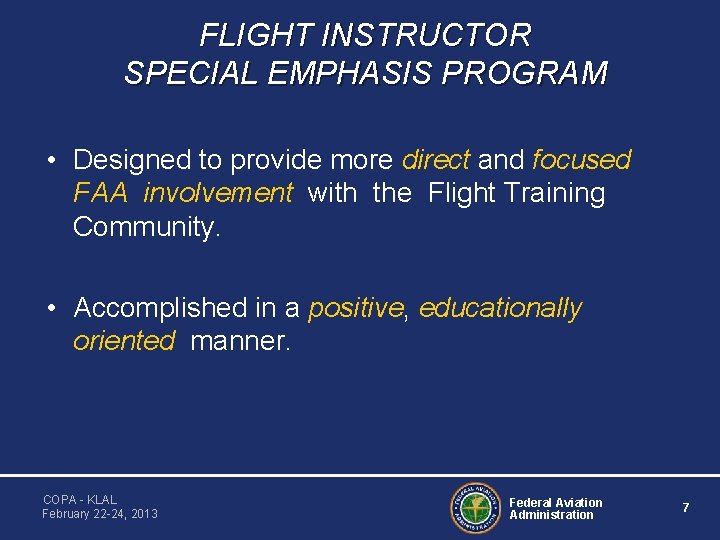 FLIGHT INSTRUCTOR
SPECIAL EMPHASIS PROGRAM

• Designed to provide more direct and focused FAA involvement with the Flight Training Community.

• Accomplished in a positive, educationally oriented manner.

COPA - KLAL
February 22-24, 2013

FEDERAL AVIATION ADMINISTRATION

Federal Aviation Administration

7